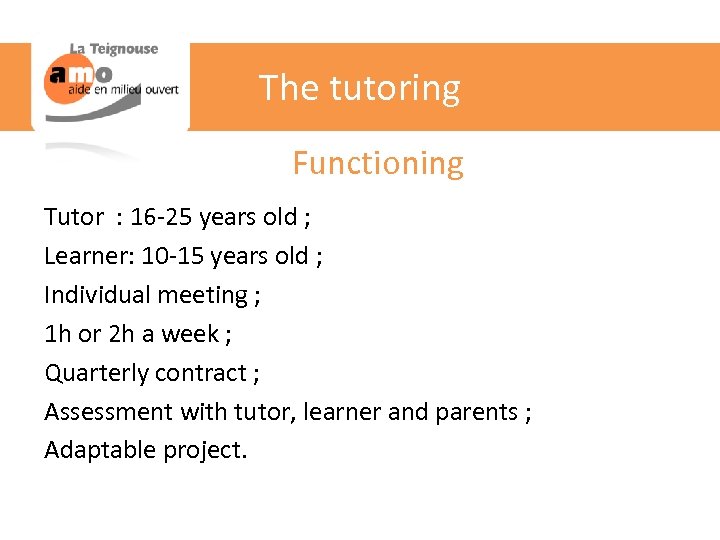 La Teignouse
amo
aide en milieu ouvert

The tutoring

Functioning

Tutor : 16-25 years old ;
Learner: 10-15 years old ;
Individual meeting ;
1h or 2h a week ;
Quarterly contract ;
Assessment with tutor, learner and parents ;
Adaptable project.